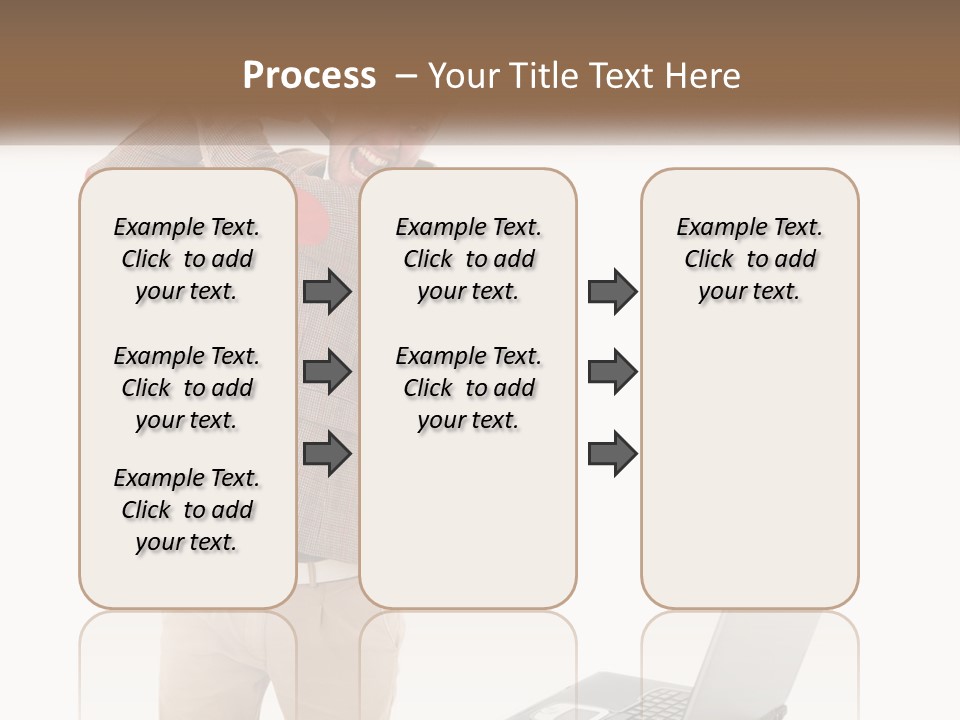 Process – Your Title Text Here

Example Text. Click to add your text.

Example Text. Click to add your text.

Example Text. Click to add your text.

Example Text. Click to add your text.

Example Text. Click to add your text.

Example Text. Click to add your text.